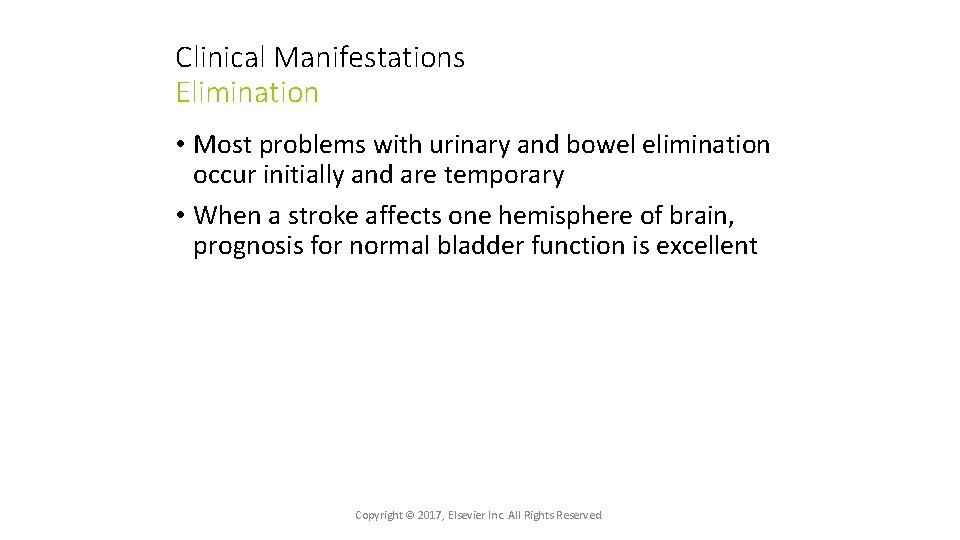 Clinical Manifestations
Elimination

• Most problems with urinary and bowel elimination occur initially and are temporary
• When a stroke affects one hemisphere of brain, prognosis for normal bladder function is excellent

Copyright © 2017, Elsevier Inc. All Rights Reserved.